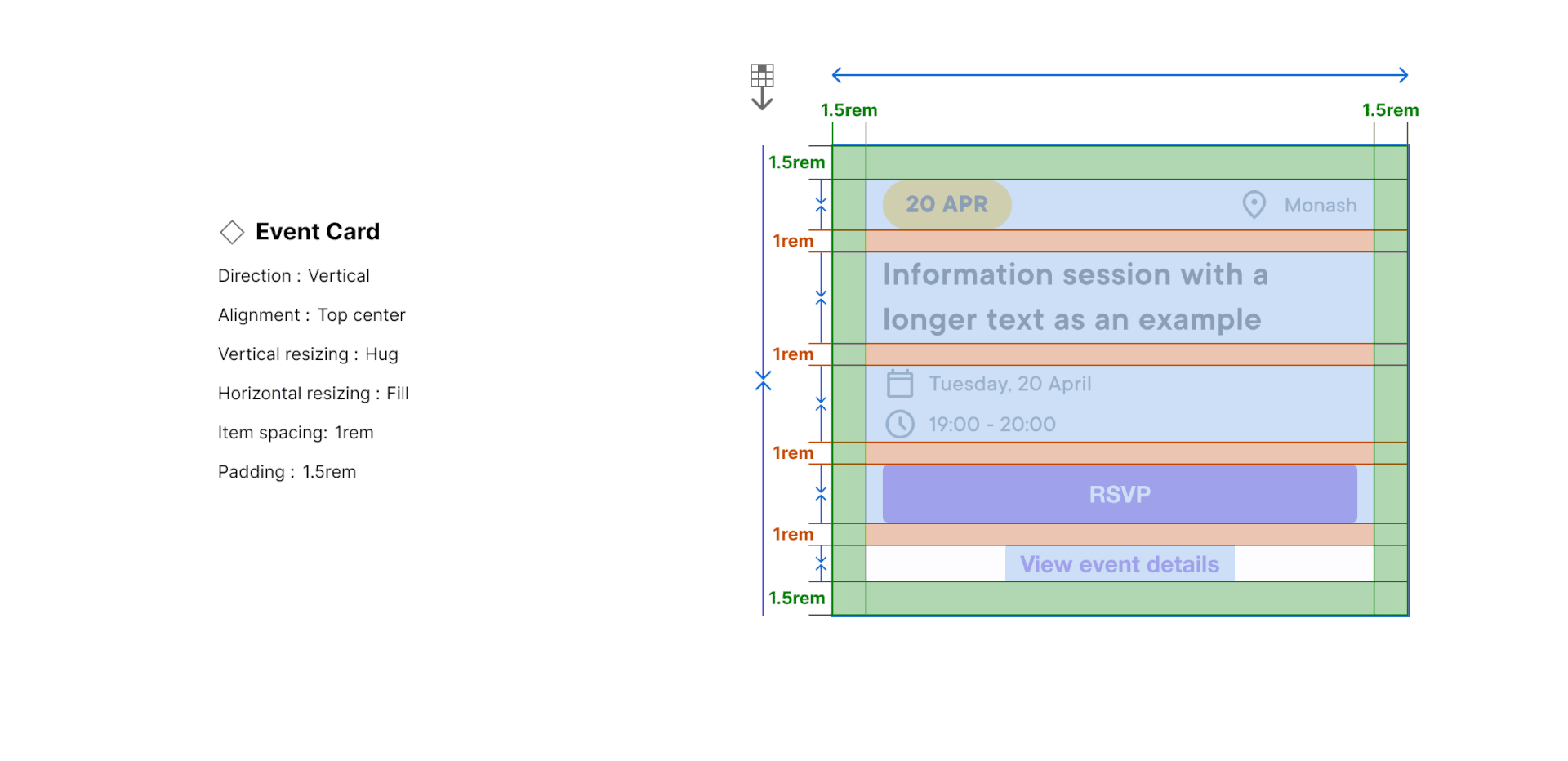 Event Card

Direction : Vertical

Alignment : Top center

Vertical resizing : Hug

Horizontal resizing : Fill

Item spacing: 1rem

Padding : 1.5rem

1.5rem

1.5rem

1.5rem

20 APR

Monash

1rem

Information session with a longer text as an example

1rem

Tuesday, 20 April

19:00 - 20:00

1rem

RSVP

1rem

View event details

1.5rem